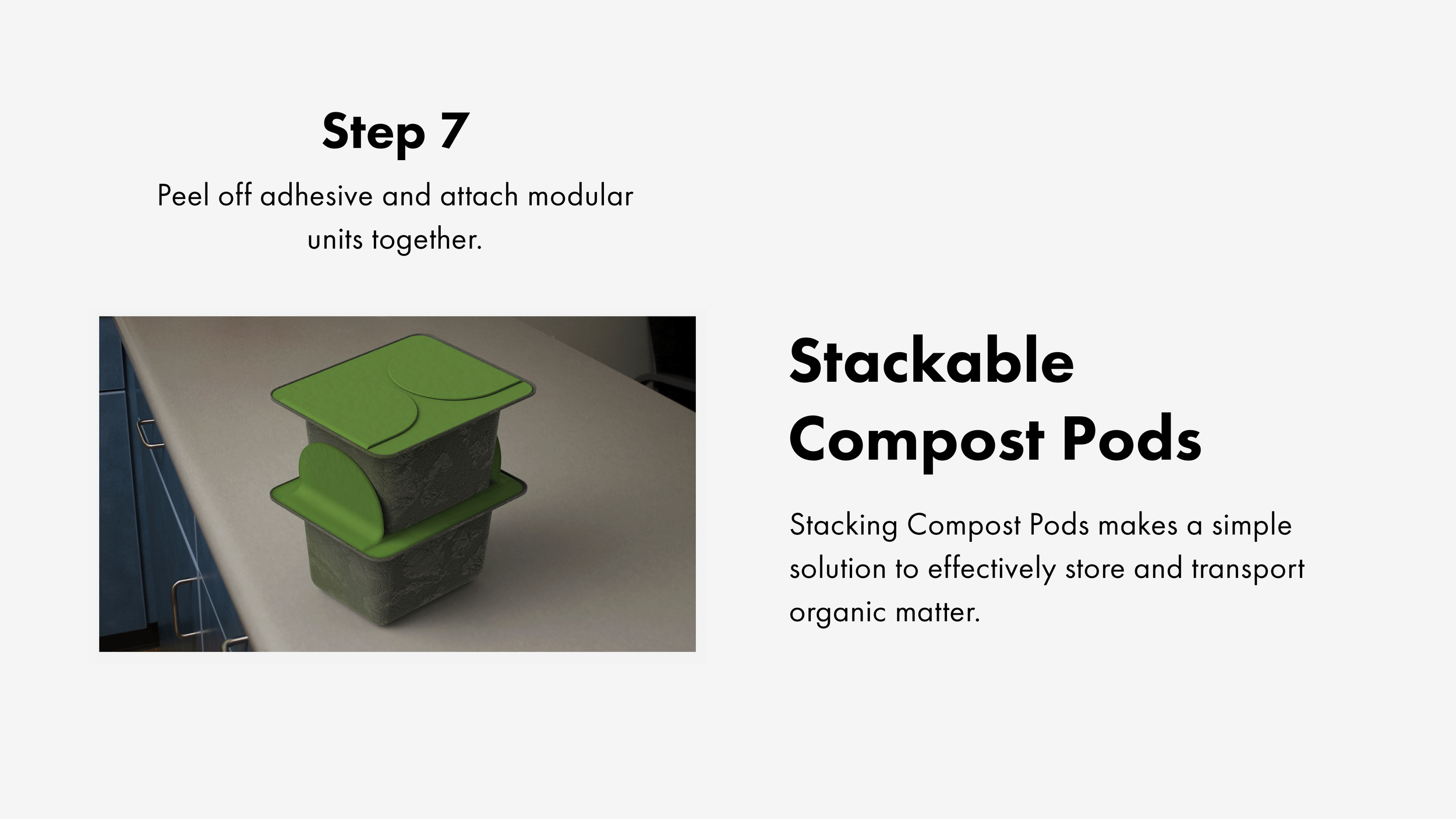 Step 7

Peel off adhesive and attach modular units together.

Stackable Compost Pods

Stacking Compost Pods makes a simple solution to effectively store and transport organic matter.